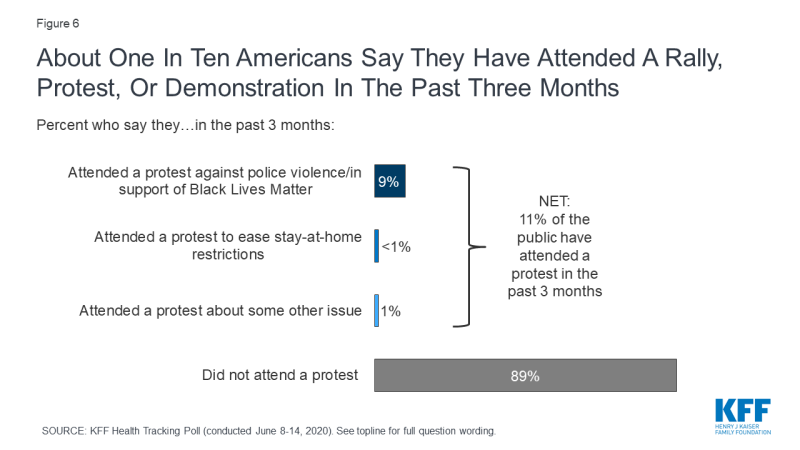 Figure 6

About One In Ten Americans Say They Have Attended A Rally, Protest, Or Demonstration In The Past Three Months

Percent who say they…in the past 3 months:

Attended a protest against police violence/in support of Black Lives Matter 9%

Attended a protest to ease stay-at-home restrictions <1%

Attended a protest about some other issue 1%

NET: 11% of the public have attended a protest in the past 3 months

Did not attend a protest 89%

SOURCE: KFF Health Tracking Poll (conducted June 8-14, 2020). See topline for full question wording.

KFF
HENRY J KAISER FAMILY FOUNDATION